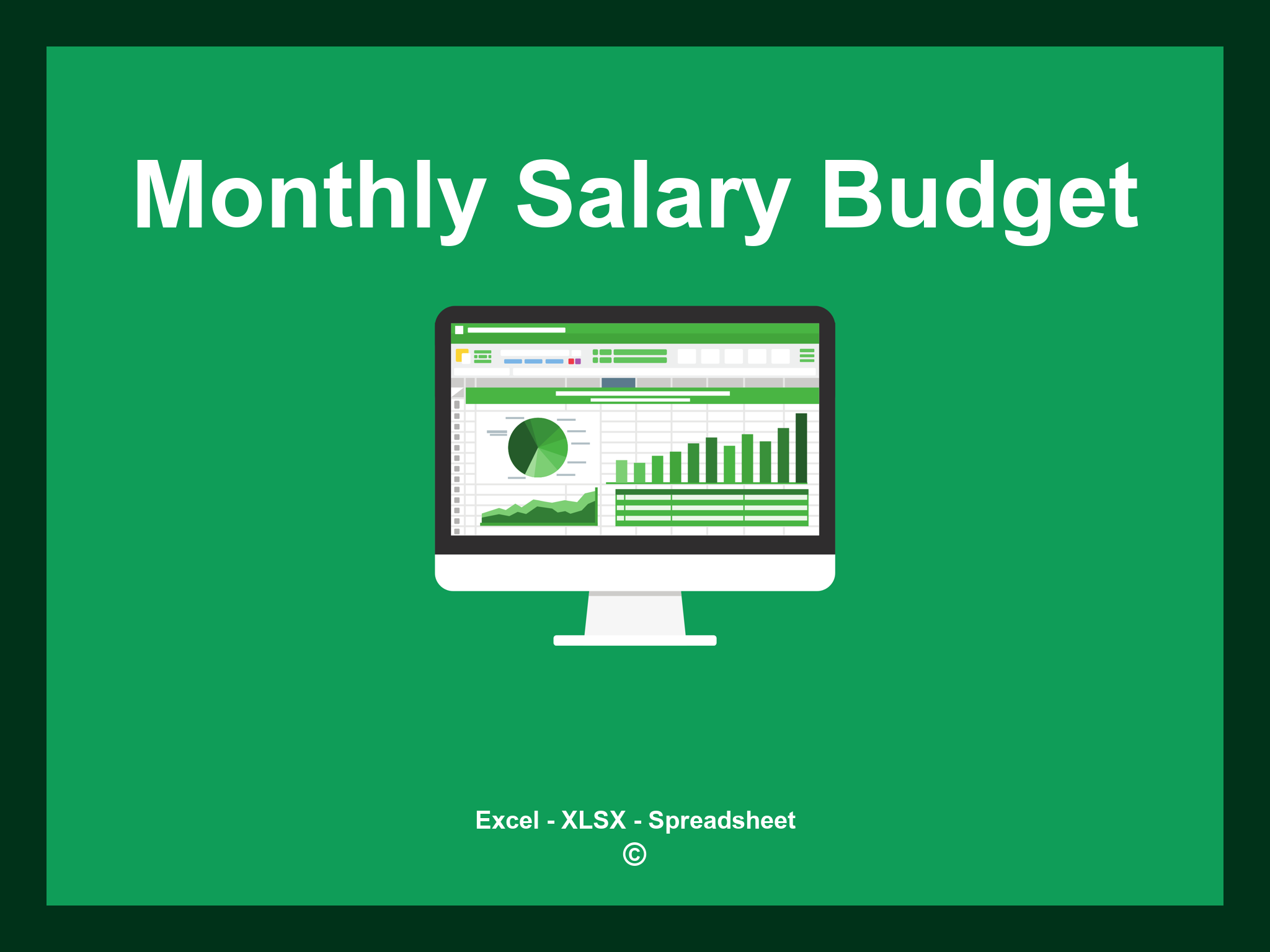 Monthly Salary Budget

Excel - XLSX - Spreadsheet
©